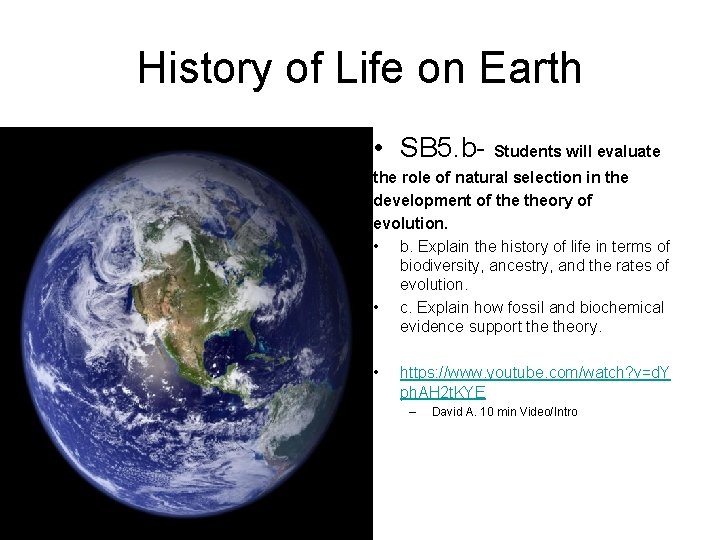 History of Life on Earth

• SB5.b- Students will evaluate the role of natural selection in the development of the theory of evolution.

• b. Explain the history of life in terms of biodiversity, ancestry, and the rates of evolution.

• c. Explain how fossil and biochemical evidence support the theory.

• https://www.youtube.com/watch?v=dYphAH2tKYE

– David A. 10 min Video/Intro